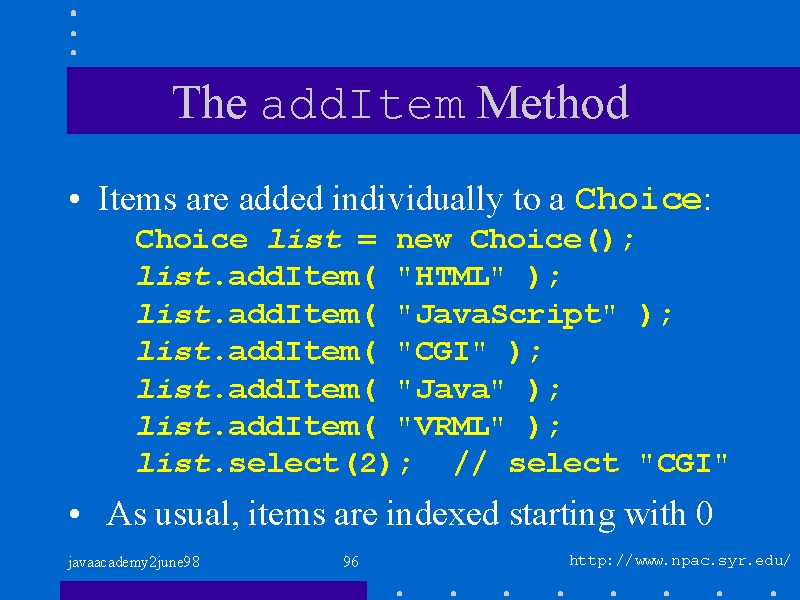 The addItem Method

• Items are added individually to a Choice:

Choice list = new Choice();
list.addItem( "HTML" );
list.addItem( "JavaScript" );
list.addItem( "CGI" );
list.addItem( "Java" );
list.addItem( "VRML" );
list.select(2); // select "CGI"

• As usual, items are indexed starting with 0

javaacademy2june98

96

http://www.npac.syr.edu/